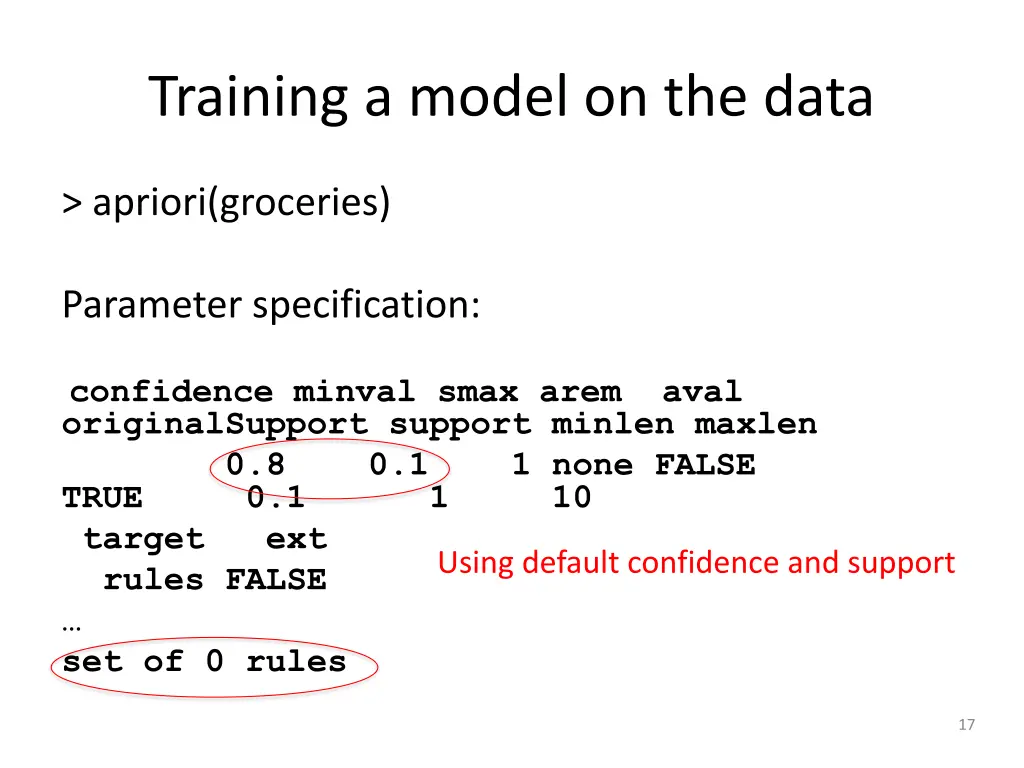 Training a model on the data

> apriori(groceries)

Parameter specification:

confidence minval smax arem aval
originalSupport support minlen maxlen
0.8 0.1 1 none FALSE
TRUE 0.1 1 10
target ext
rules FALSE

Using default confidence and support

…
set of 0 rules

17